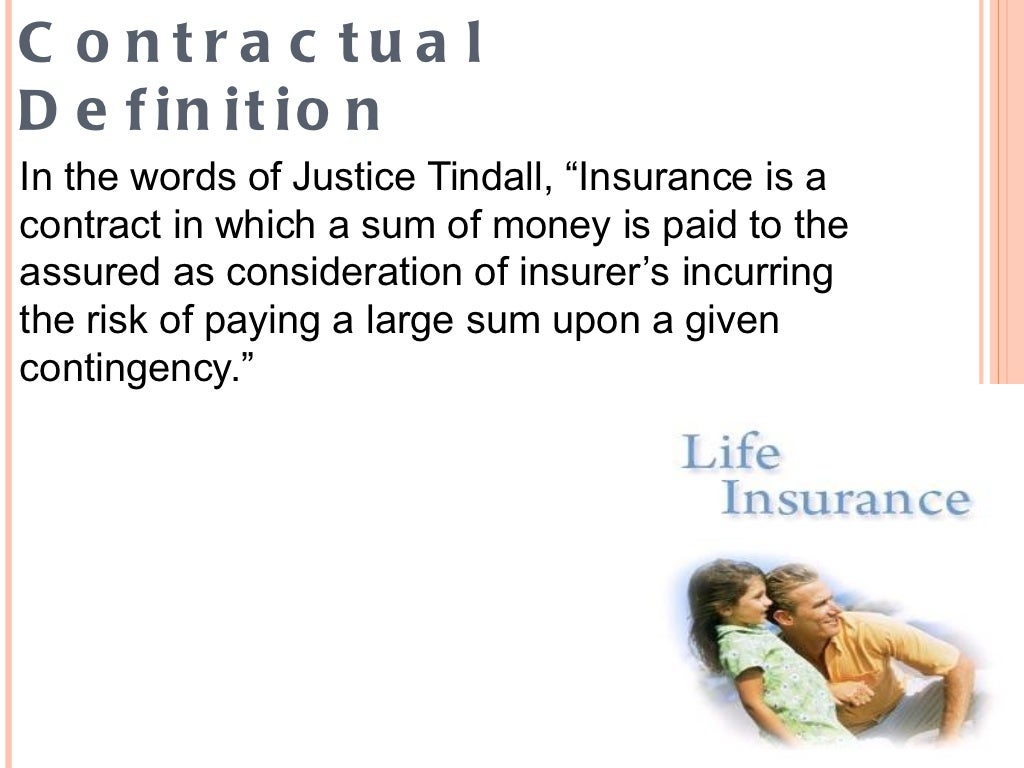 Contractual Definition

In the words of Justice Tindall, “Insurance is a contract in which a sum of money is paid to the assured as consideration of insurer’s incurring the risk of paying a large sum upon a given contingency.”

Life Insurance